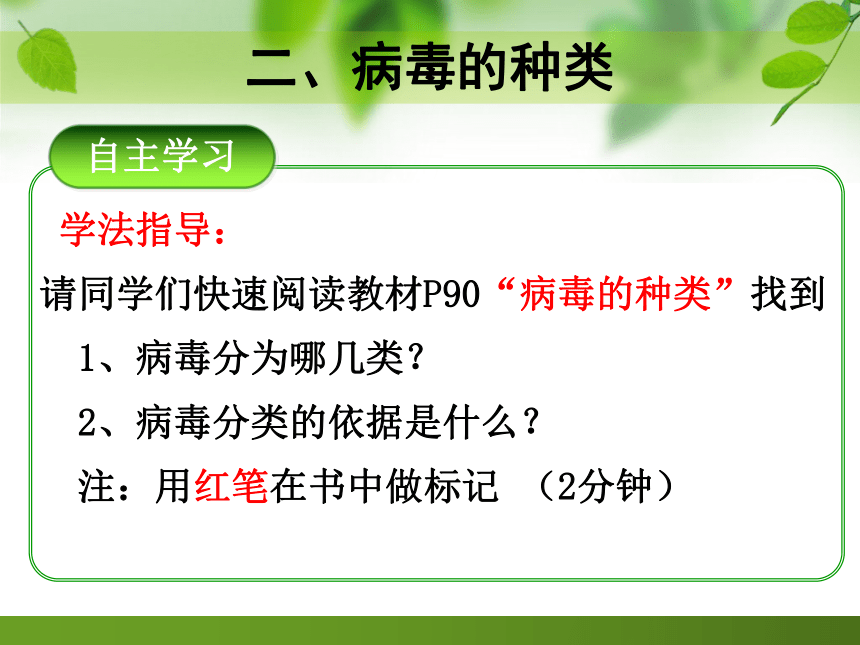 二、病毒的种类

自主学习

学法指导：

请同学们快速阅读教材P90“病毒的种类”找到

1、病毒分为哪几类？

2、病毒分类的依据是什么？

注：用红笔在书中做标记 （2分钟）